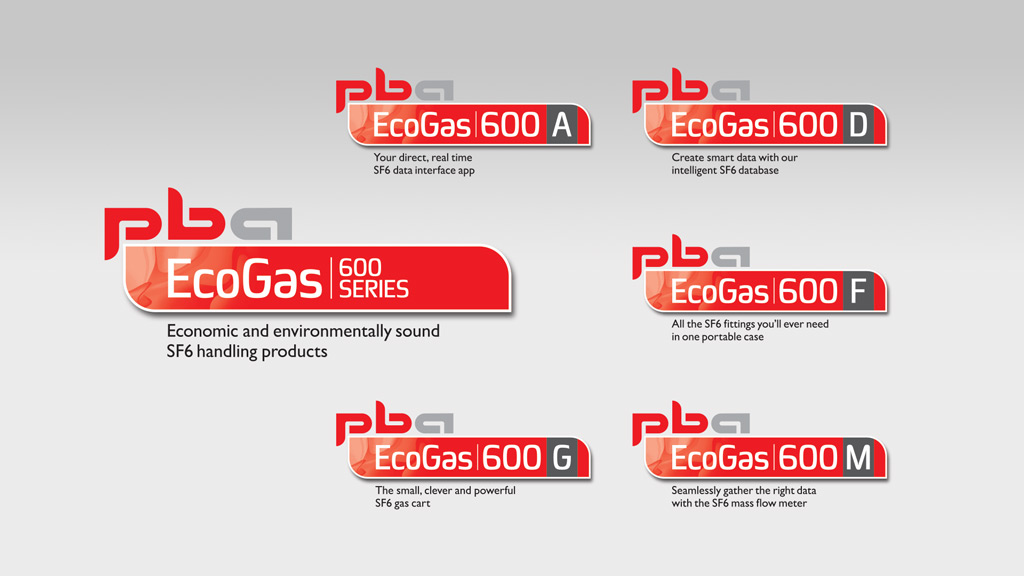 pba
EcoGas | 600 A
Your direct, real time SF6 data interface app

pba
EcoGas | 600 D
Create smart data with our intelligent SF6 database

pba
EcoGas | 600 SERIES
Economic and environmentally sound SF6 handling products

pba
EcoGas | 600 F
All the SF6 fittings you'll ever need in one portable case

pba
EcoGas | 600 G
The small, clever and powerful SF6 gas cart

pba
EcoGas | 600 M
Seamlessly gather the right data with the SF6 mass flow meter